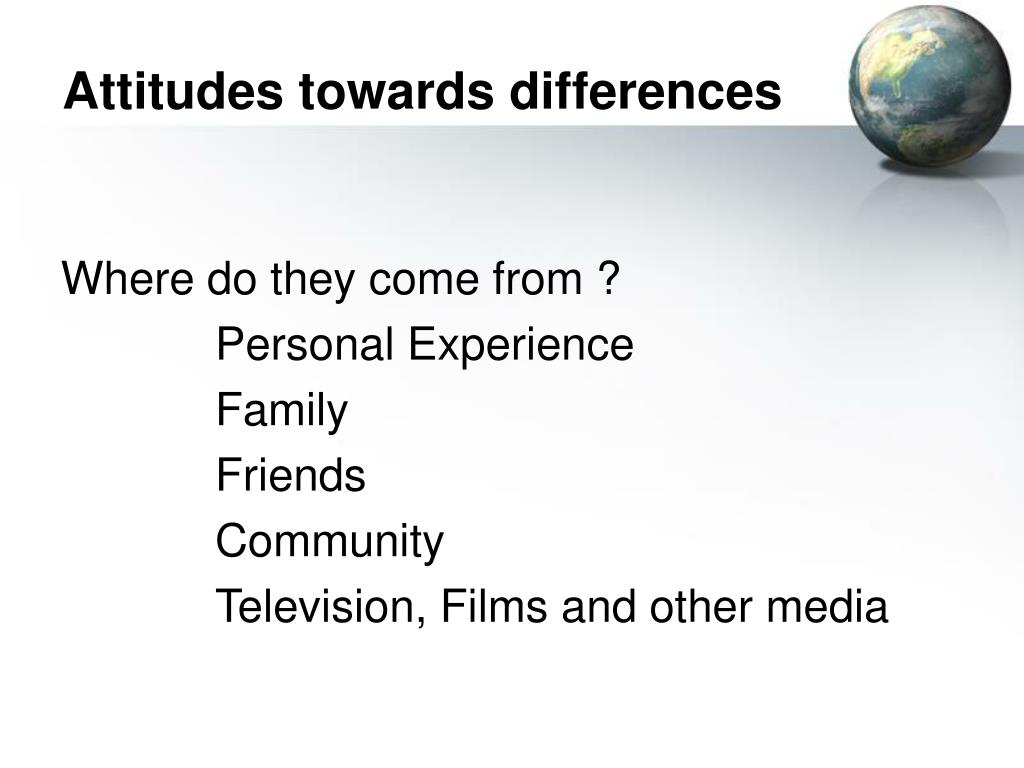 Attitudes towards differences

Where do they come from ?
Personal Experience
Family
Friends
Community
Television, Films and other media